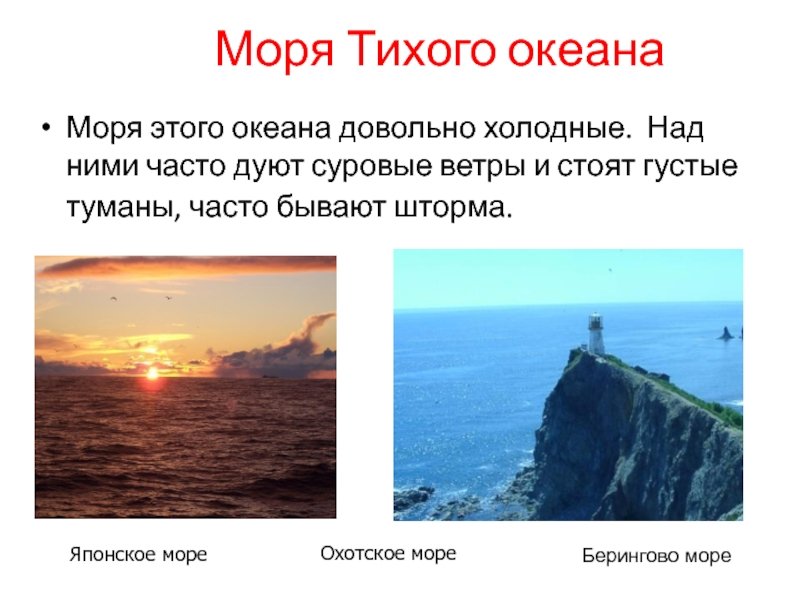 Моря Тихого океана

• Моря этого океана довольно холодные. Над ними часто дуют суровые ветры и стоят густые туманы, часто бывают шторма.

Японское море

Охотское море

Берингово море